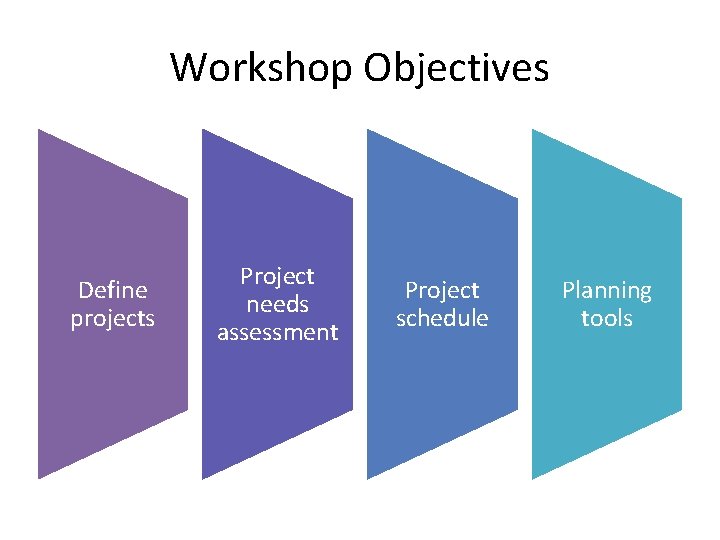 Workshop Objectives

Define projects

Project needs assessment

Project schedule

Planning tools